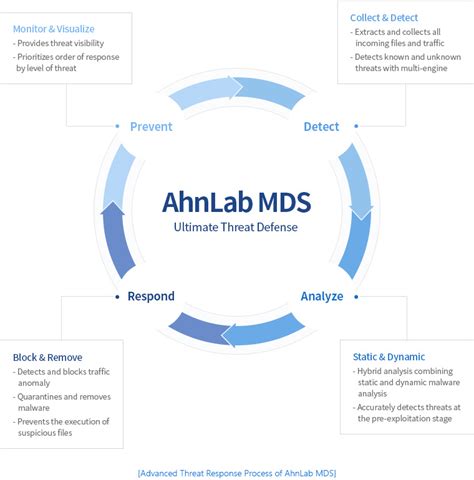 Monitor & Visualize
- Provides threat visibility
- Prioritizes order of response by level of threat

Collect & Detect
- Extracts and collects all incoming files and traffic
- Detects known and unknown threats with multi-engine

Prevent

Detect

AhnLab MDS
Ultimate Threat Defense

Respond

Analyze

Block & Remove
- Detects and blocks traffic anomaly
- Quarantines and removes malware
- Prevents the execution of suspicious files

Static & Dynamic
- Hybrid analysis combining static and dynamic malware analysis
- Accurately detects threats at the pre-exploitation stage

[Advanced Threat Response Process of AhnLab MDS]